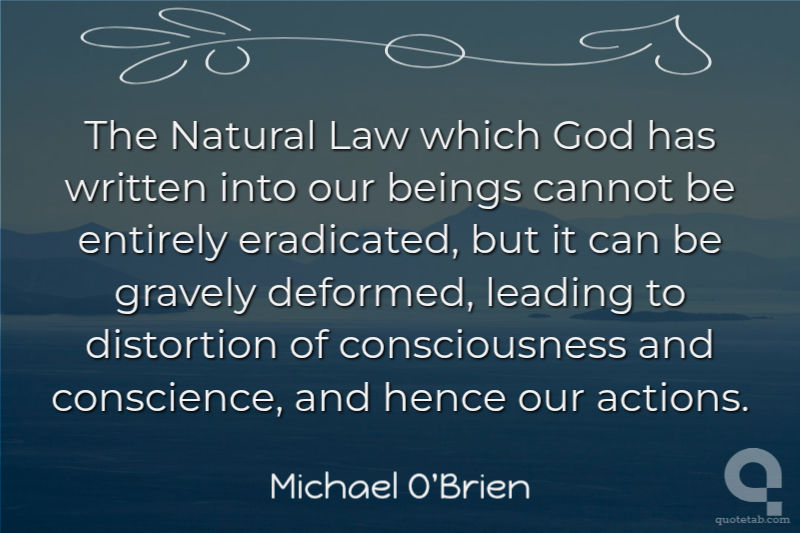 The Natural Law which God has written into our beings cannot be entirely eradicated, but it can be gravely deformed, leading to distortion of consciousness and conscience, and hence our actions.

Michael O'Brien

quotetab.com